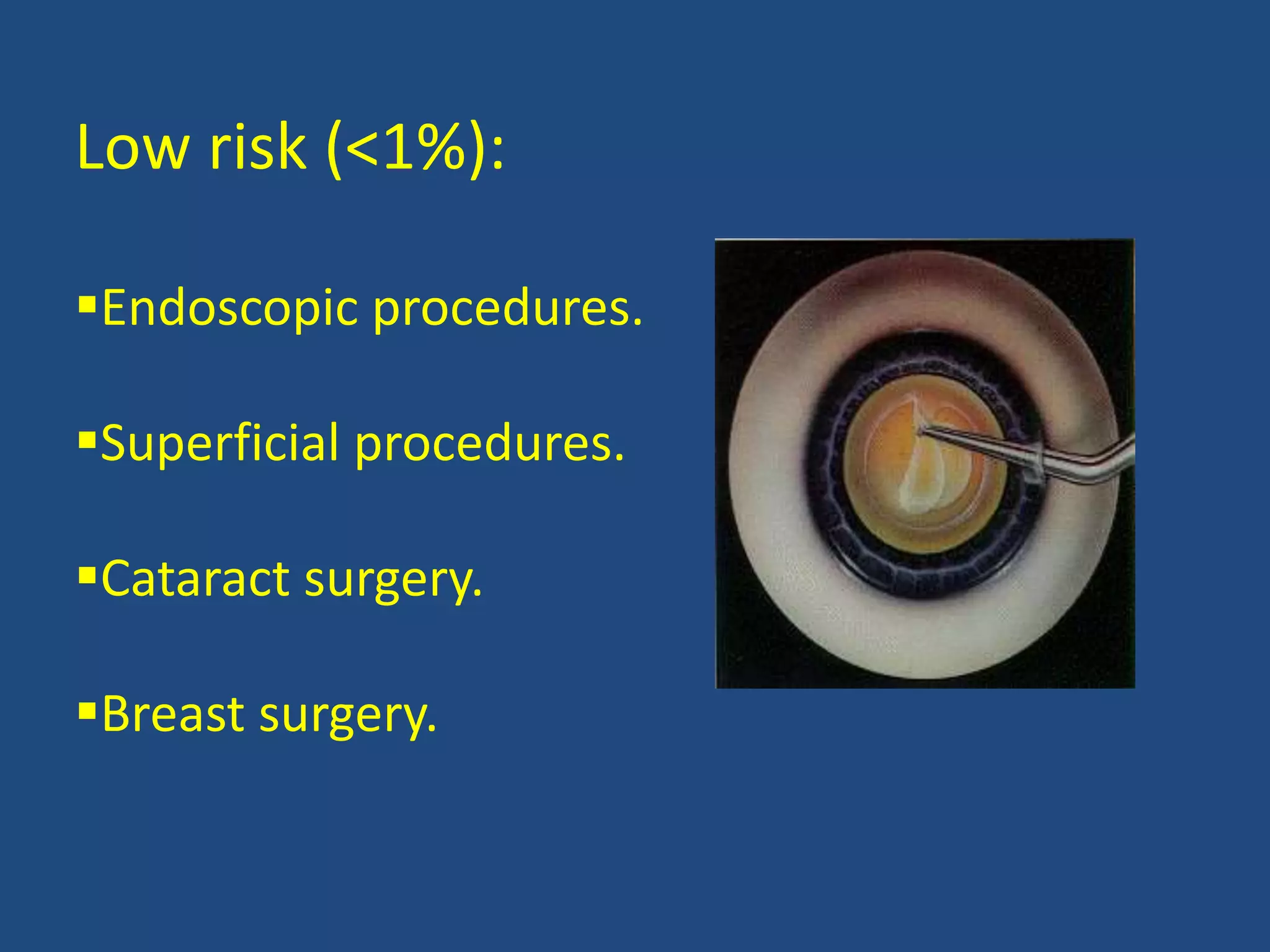 Low risk (<1%):

▪Endoscopic procedures.

▪Superficial procedures.

▪Cataract surgery.

▪Breast surgery.